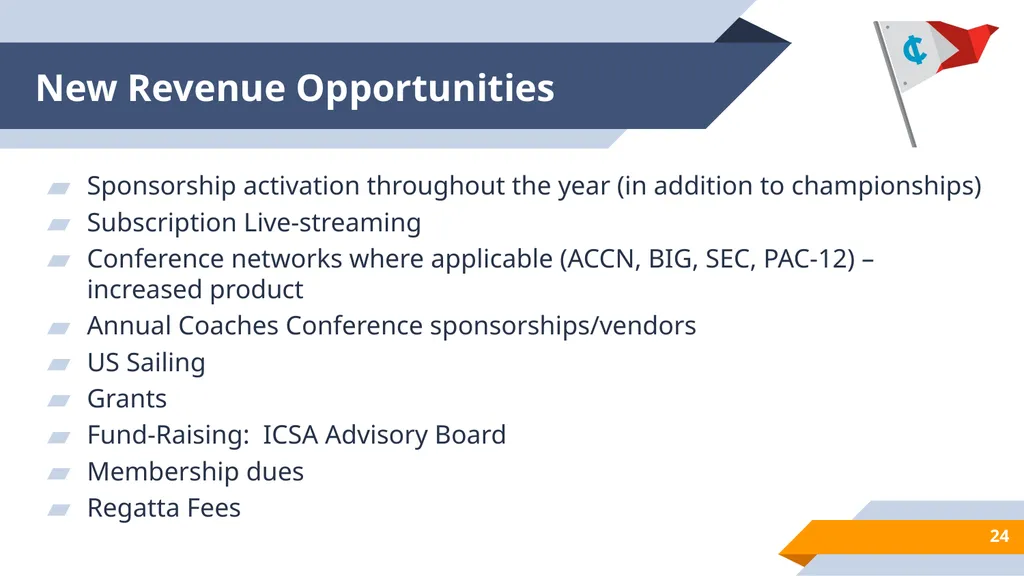 New Revenue Opportunities

Sponsorship activation throughout the year (in addition to championships)
Subscription Live-streaming
Conference networks where applicable (ACCN, BIG, SEC, PAC-12) – increased product
Annual Coaches Conference sponsorships/vendors
US Sailing
Grants
Fund-Raising: ICSA Advisory Board
Membership dues
Regatta Fees

24